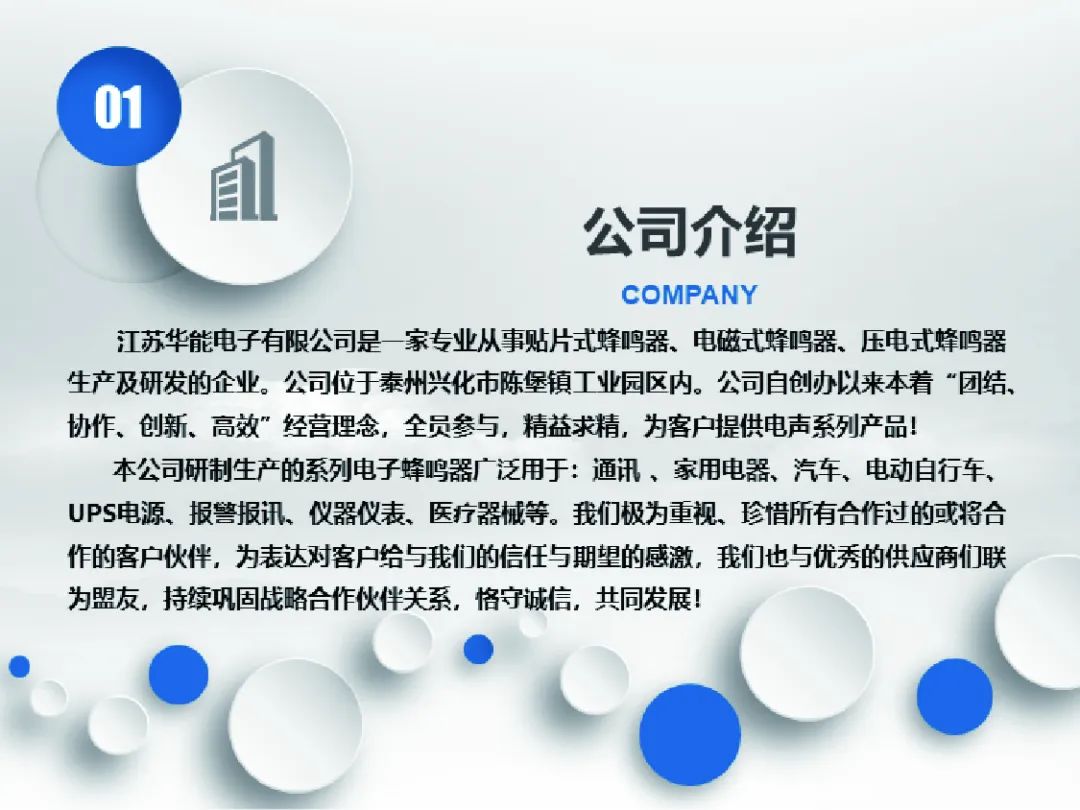 01

公司介绍
COMPANY

江苏华能电子有限公司是一家专业从事贴片式蜂鸣器、电磁式蜂鸣器、压电式蜂鸣器生产及研发的企业。公司位于泰州兴化市陈堡镇工业园区内。公司自创办以来本着“团结、协作、创新、高效”经营理念，全员参与，精益求精，为客户提供电声系列产品！

本公司研制生产的系列电子蜂鸣器广泛用于：通讯 、家用电器、汽车、电动自行车、UPS电源、报警报讯、仪器仪表、医疗器械等。我们极为重视、珍惜所有合作过的或将合作的客户伙伴，为表达对客户给与我们的信任与期望的感激，我们也与优秀的供应商们联为盟友，持续巩固战略合作伙伴关系，恪守诚信，共同发展！